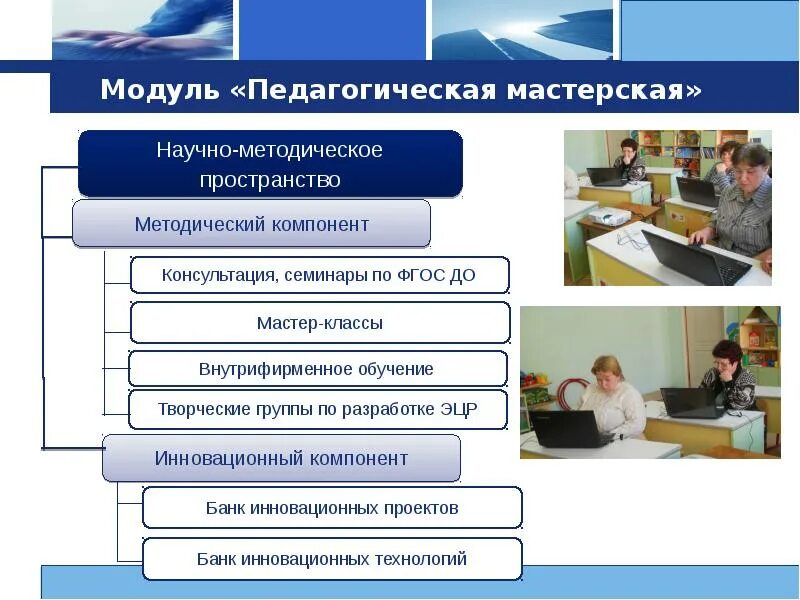 Модуль «Педагогическая мастерская»

Научно-методическое пространство

Методический компонент

Консультация, семинары по ФГОС ДО

Мастер-классы

Внутрифирменное обучение

Творческие группы по разработке ЭЦР

Инновационный компонент

Банк инновационных проектов

Банк инновационных технологий